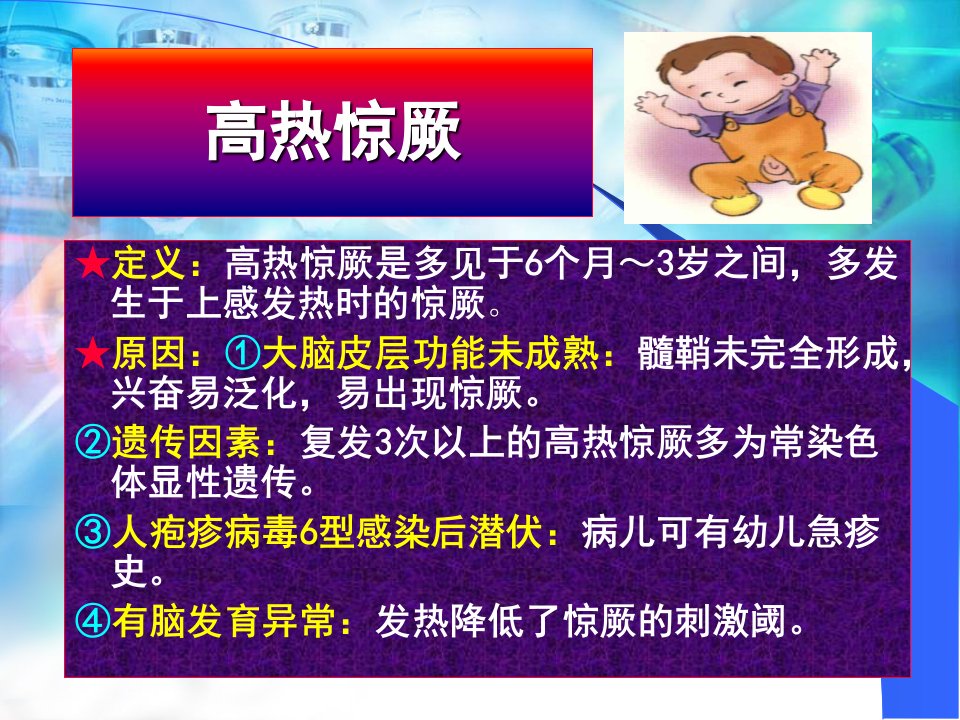 高热惊厥

★定义：高热惊厥是多见于6个月～3岁之间，多发生于上感发热时的惊厥。

★原因：①大脑皮层功能未成熟：髓鞘未完全形成，兴奋易泛化，易出现惊厥。

②遗传因素：复发3次以上的高热惊厥多为常染色体显性遗传。

③人疱疹病毒6型感染后潜伏：病儿可有幼儿急疹史。

④有脑发育异常：发热降低了惊厥的刺激阈。